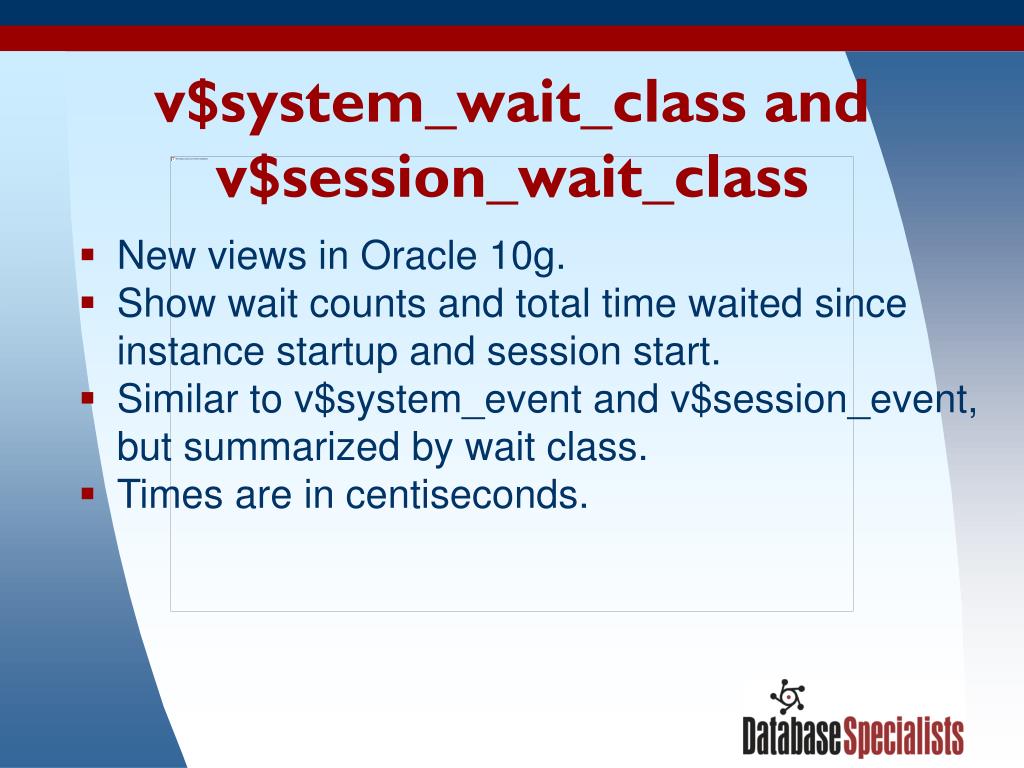 v\$system_wait_class and v\$session_wait_class

▪ New views in Oracle 10g.
▪ Show wait counts and total time waited since instance startup and session start.
▪ Similar to v\$system_event and v\$session_event, but summarized by wait class.
▪ Times are in centiseconds.

DatabaseSpecialists